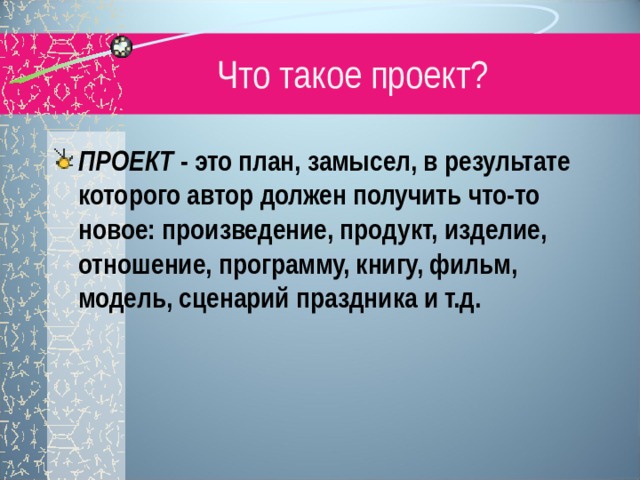 Что такое проект?

ПРОЕКТ - это план, замысел, в результате которого автор должен получить что-то новое: произведение, продукт, изделие, отношение, программу, книгу, фильм, модель, сценарий праздника и т.д.